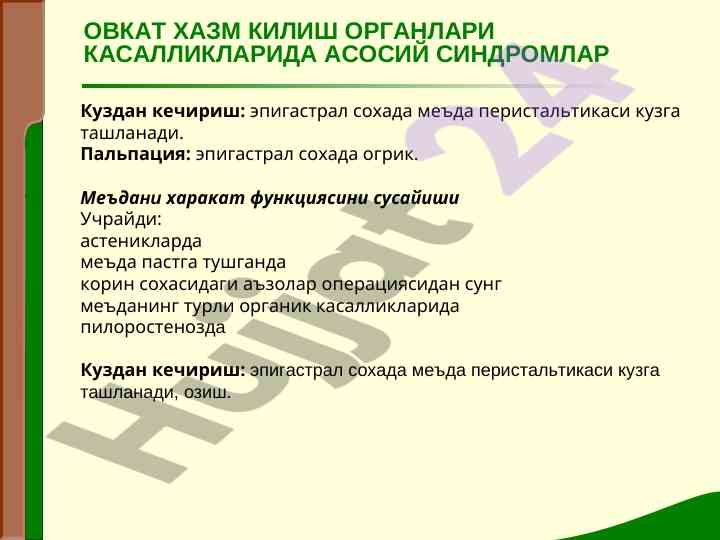 ОВКАТ ХАЗМ КИЛИШ ОРГАНЛАРИ КАСАЛЛИКЛАРИДА АСОСИЙ СИНДРОМЛАР

**Куздан кечириш:** эпигастрал сохада меъда перистальтикаси кузга ташланади.
**Пальпация:** эпигастрал сохада огрик.

***Меъдани харакат функциясини сусайиши***
Учрайди:
астеникларда
меъда пастга тушганда
корин сохасидаги аъзолар операциясидан сунг
меъданинг турли органик касалликларида
пилоростенозда

**Куздан кечириш:** эпигастрал сохада меъда перистальтикаси кузга ташланади, озиш.

Hujjat 24